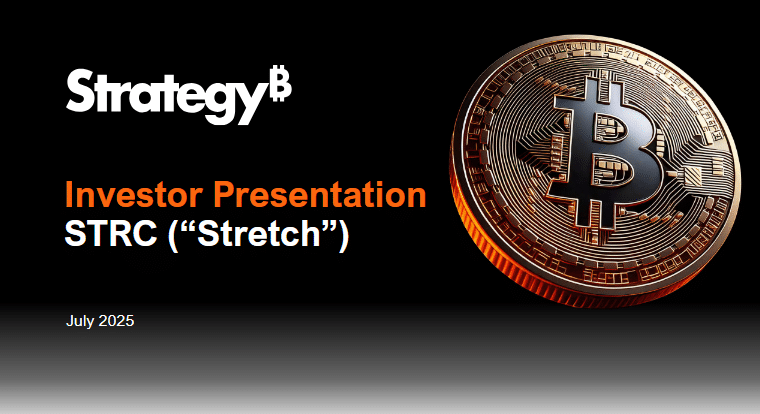 Strategy₿

Investor Presentation
STRC (“Stretch”)

July 2025